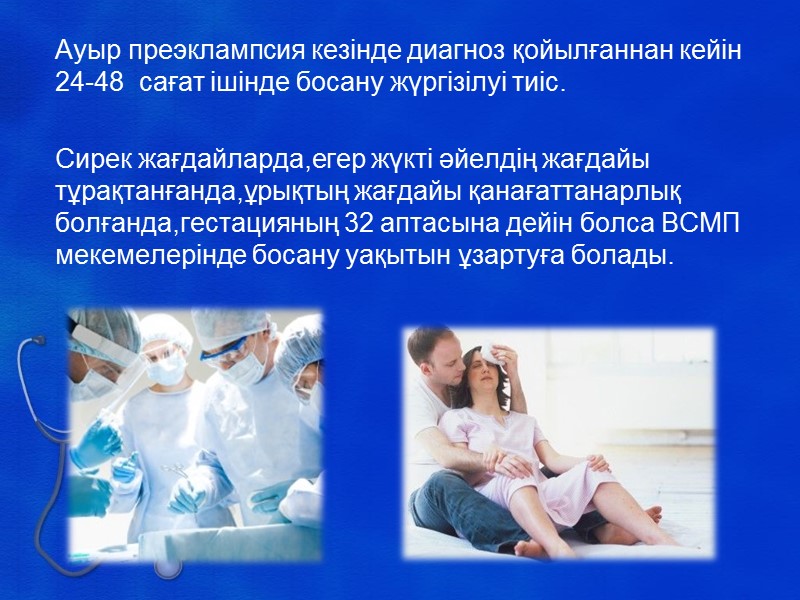 Ауыр преэклампсия кезінде диагноз қойылғаннан кейін 24-48 сағат ішінде босану жүргізілуі тиіс.

Сирек жағдайларда,егер жүкті әйелдің жағдайы тұрақтанғанда,ұрықтың жағдайы қанағаттанарлық болғанда,гестацияның 32 аптасына дейін болса ВСМП мекемелерінде босану уақытын ұзартуға болады.